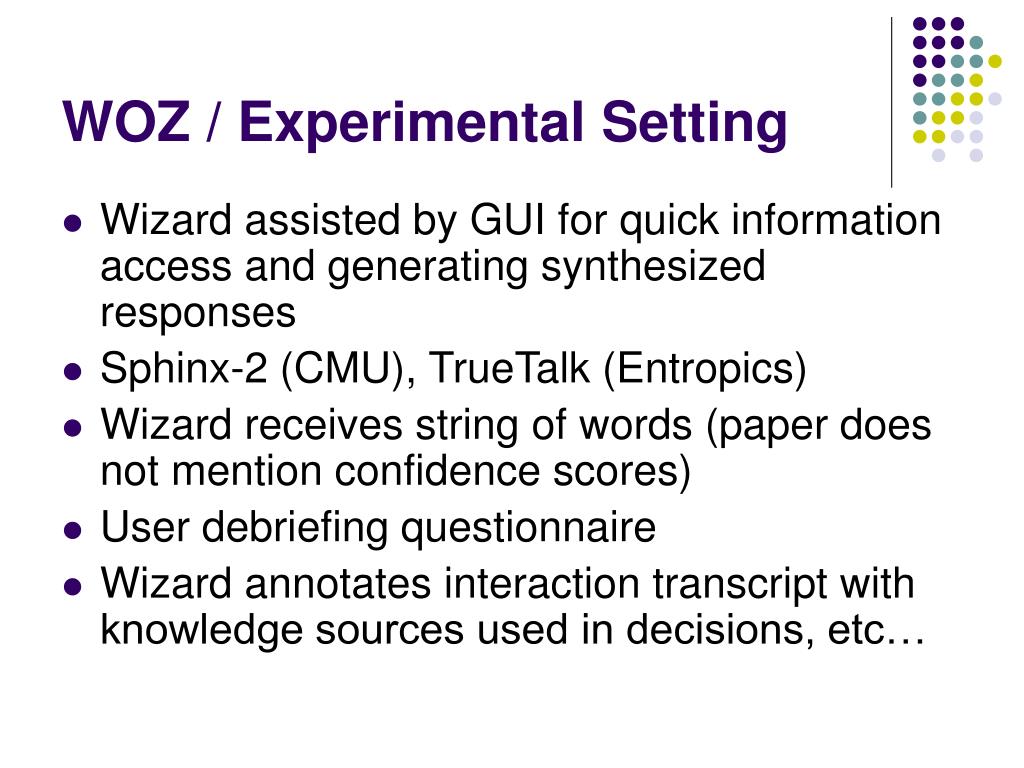 WOZ / Experimental Setting

- Wizard assisted by GUI for quick information access and generating synthesized responses
- Sphinx-2 (CMU), TrueTalk (Entropics)
- Wizard receives string of words (paper does not mention confidence scores)
- User debriefing questionnaire
- Wizard annotates interaction transcript with knowledge sources used in decisions, etc…